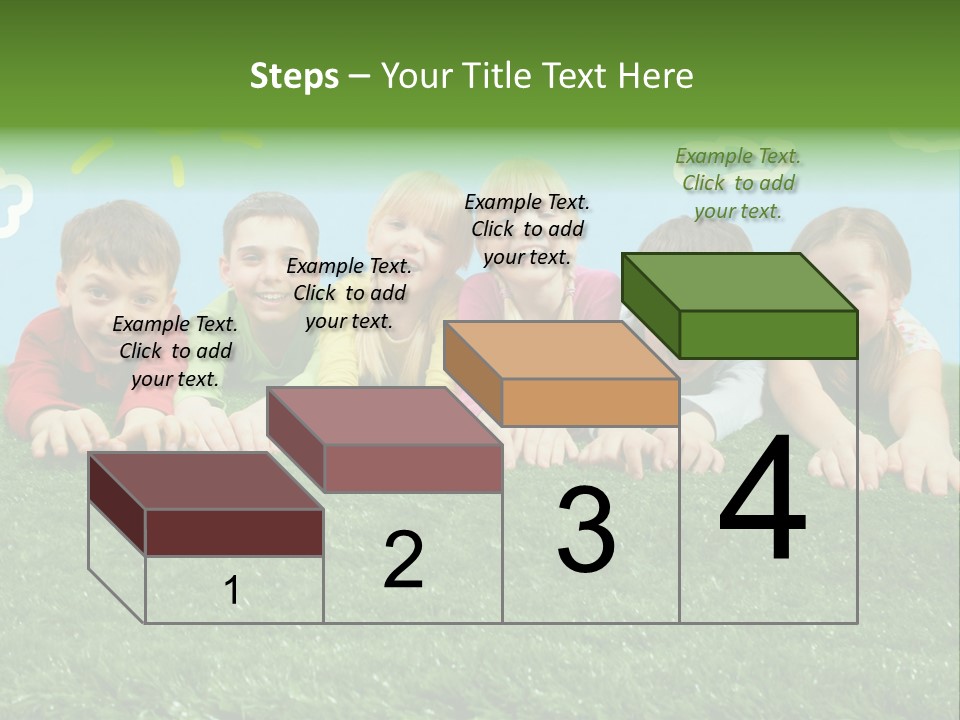 Steps – Your Title Text Here

Example Text. Click to add your text.

Example Text. Click to add your text.

Example Text. Click to add your text.

Example Text. Click to add your text.

1

2

3

4